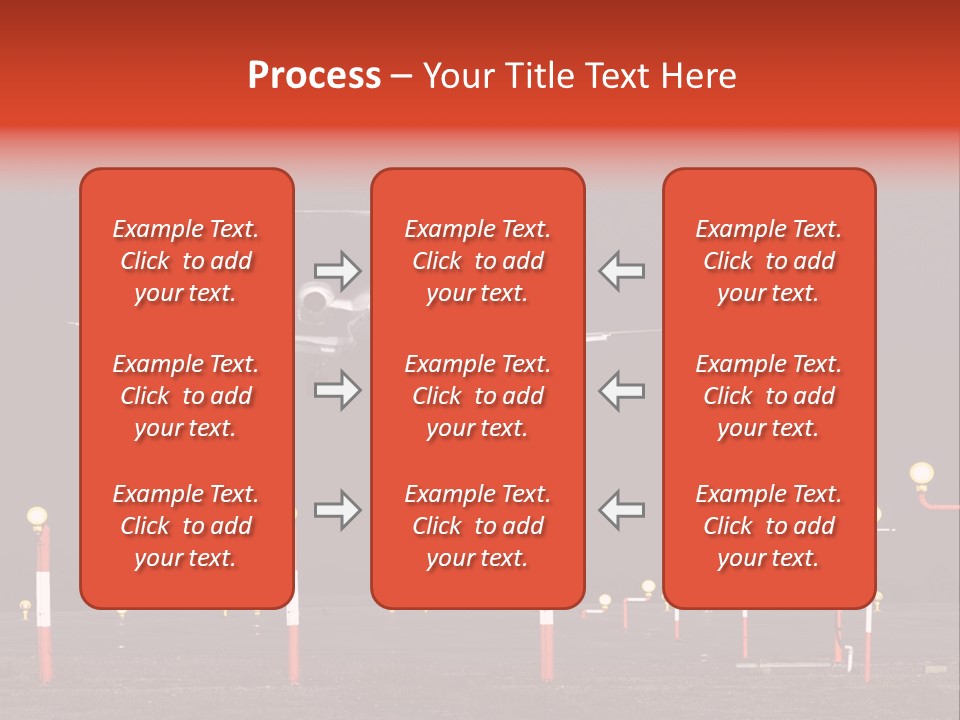 Process – Your Title Text Here

Example Text. Click to add your text.

Example Text. Click to add your text.

Example Text. Click to add your text.

Example Text. Click to add your text.

Example Text. Click to add your text.

Example Text. Click to add your text.

Example Text. Click to add your text.

Example Text. Click to add your text.

Example Text. Click to add your text.